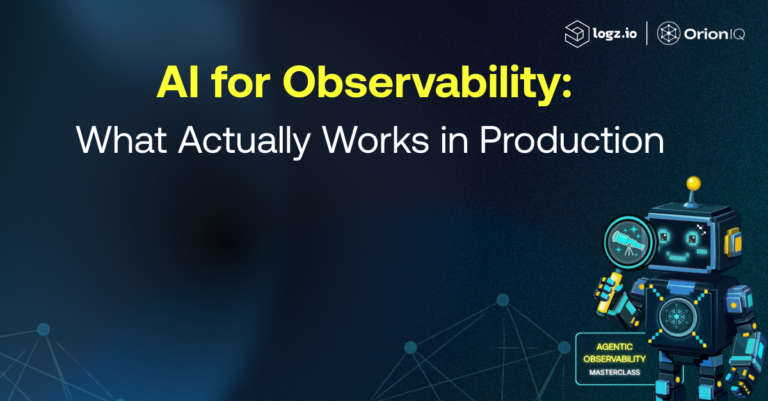 logz.io | OrionIQ

AI for Observability:
What Actually Works in Production

AGENTIC OBSERVABILITY MASTERCLASS